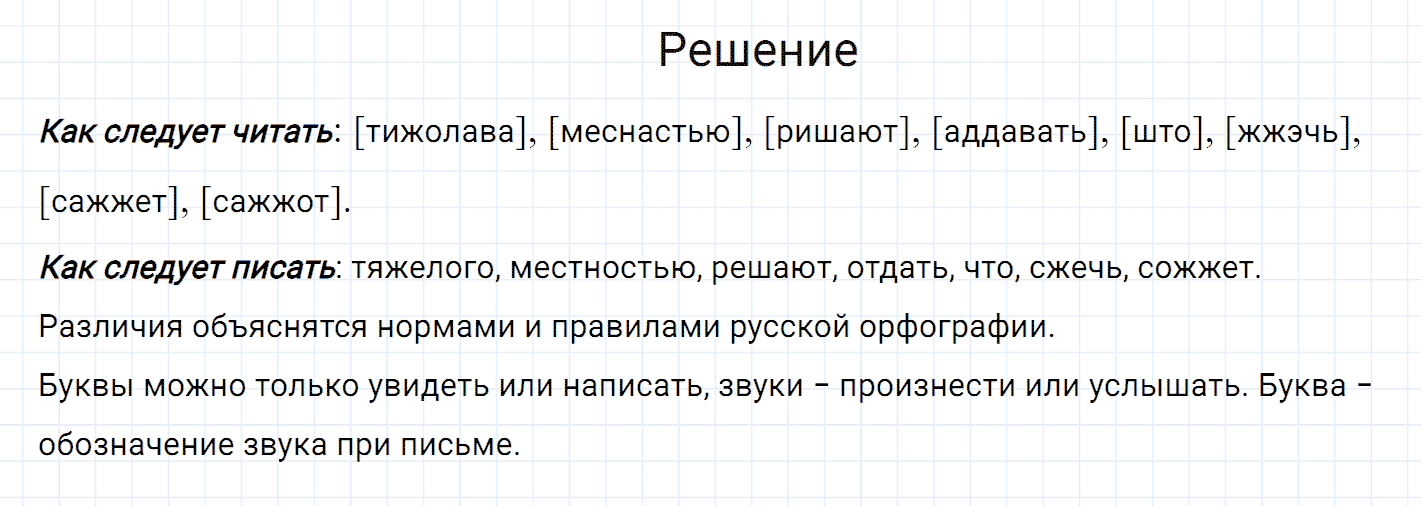 Решение

Как следует читать: [тижолава], [меснастью], [ришают], [аддавать], [што], [жжэчь], [сажжет], [сажжот].

Как следует писать: тяжелого, местностью, решают, отдать, что, сжечь, сожжет.

Различия объяснятся нормами и правилами русской орфографии.

Буквы можно только увидеть или написать, звуки – произнести или услышать. Буква – обозначение звука при письме.